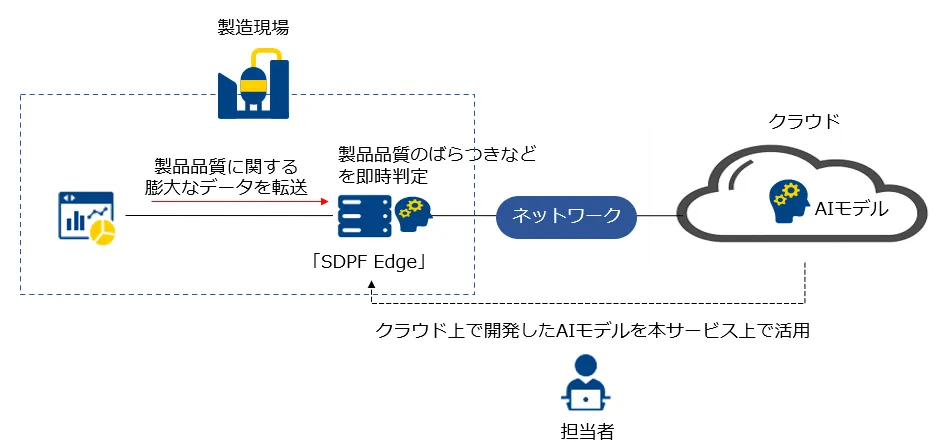 製造現場

製品品質に関する
膨大なデータを転送

製品品質のばらつきなど
を即時判定

「SDPF Edge」

ネットワーク

クラウド

AIモデル

クラウド上で開発したAIモデルを本サービス上で活用

担当者